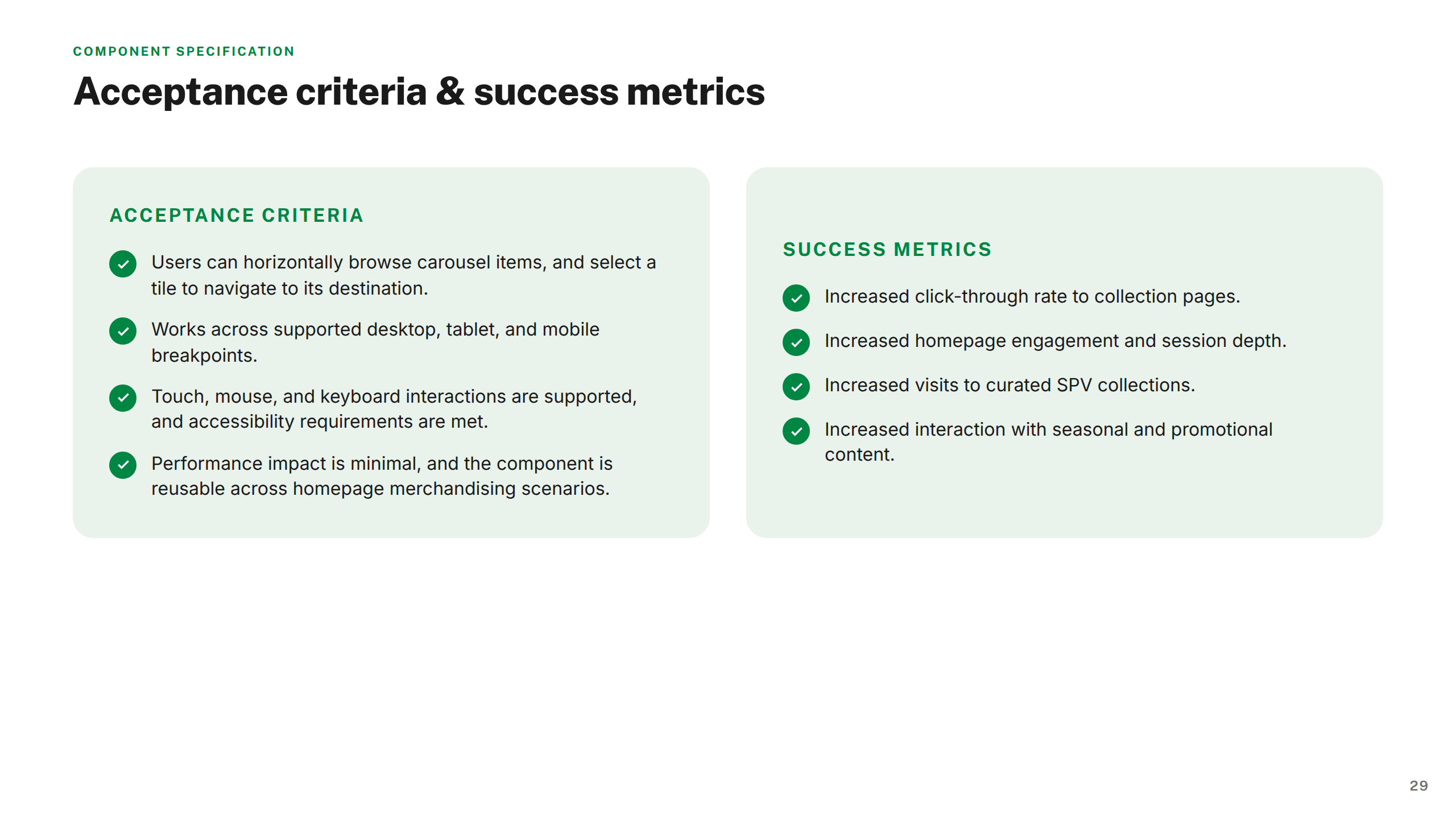 COMPONENT SPECIFICATION

Acceptance criteria & success metrics

ACCEPTANCE CRITERIA

Users can horizontally browse carousel items, and select a tile to navigate to its destination.

Works across supported desktop, tablet, and mobile breakpoints.

Touch, mouse, and keyboard interactions are supported, and accessibility requirements are met.

Performance impact is minimal, and the component is reusable across homepage merchandising scenarios.

SUCCESS METRICS

Increased click-through rate to collection pages.

Increased homepage engagement and session depth.

Increased visits to curated SPV collections.

Increased interaction with seasonal and promotional content.

29